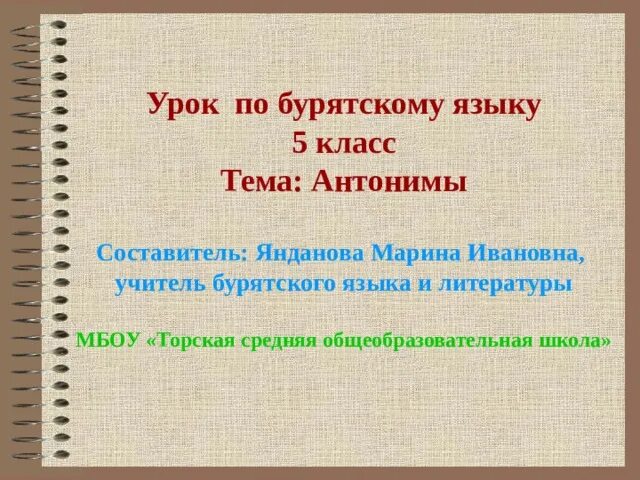 Урок по бурятскому языку
5 класс
Тема: Антонимы

Составитель: Янданова Марина Ивановна, учитель бурятского языка и литературы

МБОУ «Торская средняя общеобразовательная школа»